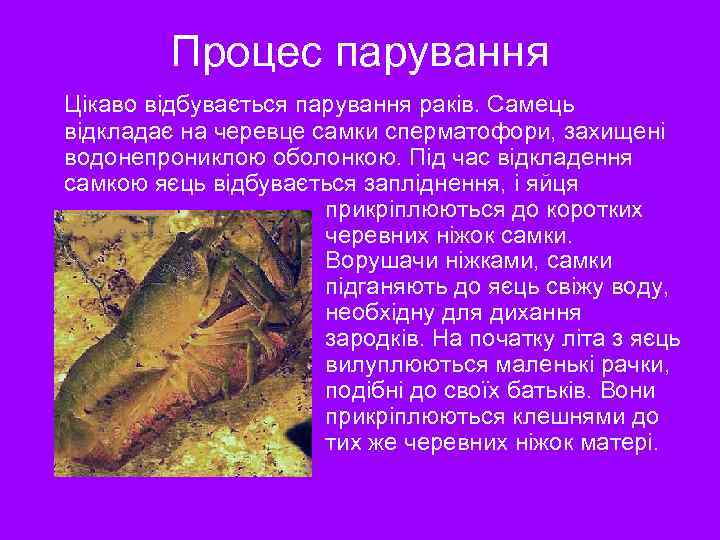 Процес парування

Цікаво відбувається парування раків. Самець відкладає на черевце самки сперматофори, захищені водонепрониклою оболонкою. Під час відкладення самкою яєць відбувається запліднення, і яйця прикріплюються до коротких черевних ніжок самки. Ворушачи ніжками, самки підганяють до яєць свіжу воду, необхідну для дихання зародків. На початку літа з яєць вилуплюються маленькі рачки, подібні до своїх батьків. Вони прикріплюються клешнями до тих же черевних ніжок матері.